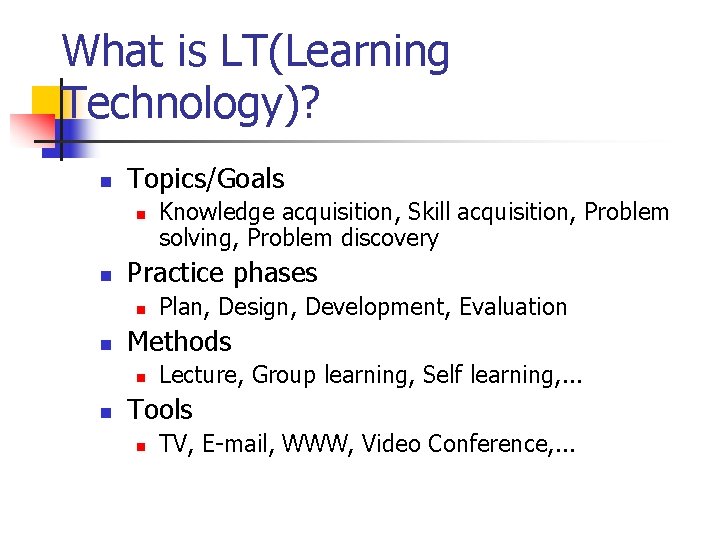 What is LT(Learning Technology)?

Topics/Goals

Knowledge acquisition, Skill acquisition, Problem solving, Problem discovery

Practice phases

Plan, Design, Development, Evaluation

Methods

Lecture, Group learning, Self learning,...

Tools

TV, E-mail, WWW, Video Conference,...